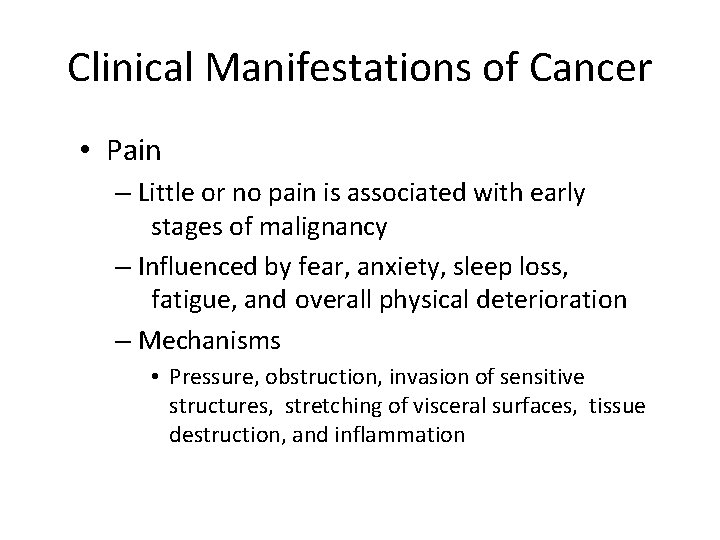 Clinical Manifestations of Cancer

• Pain
– Little or no pain is associated with early stages of malignancy
– Influenced by fear, anxiety, sleep loss, fatigue, and overall physical deterioration
– Mechanisms
• Pressure, obstruction, invasion of sensitive structures, stretching of visceral surfaces, tissue destruction, and inflammation